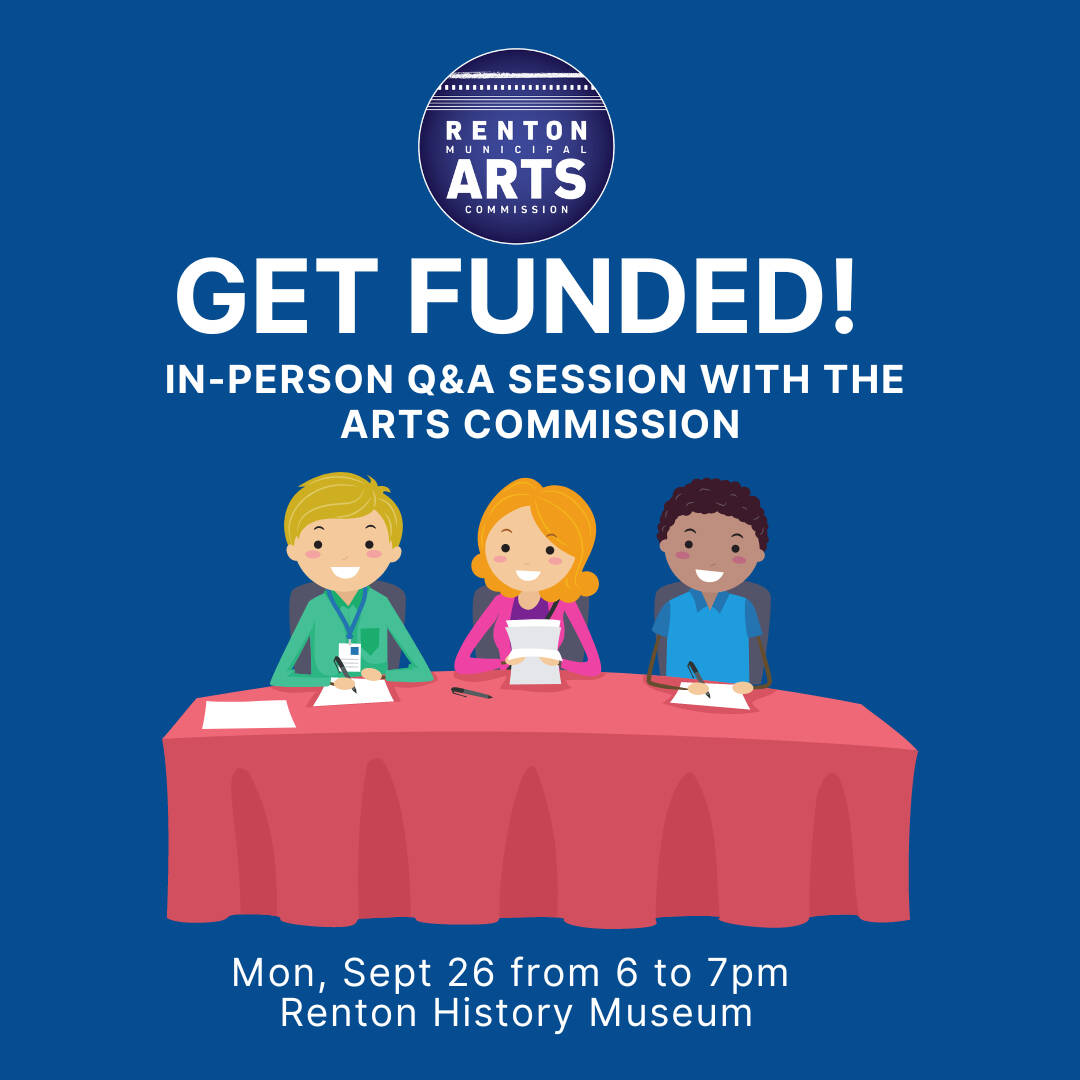 RENTON
MUNICIPAL
ARTS
COMMISSION

GET FUNDED!

IN-PERSON Q&A SESSION WITH THE ARTS COMMISSION

Mon, Sept 26 from 6 to 7pm
Renton History Museum